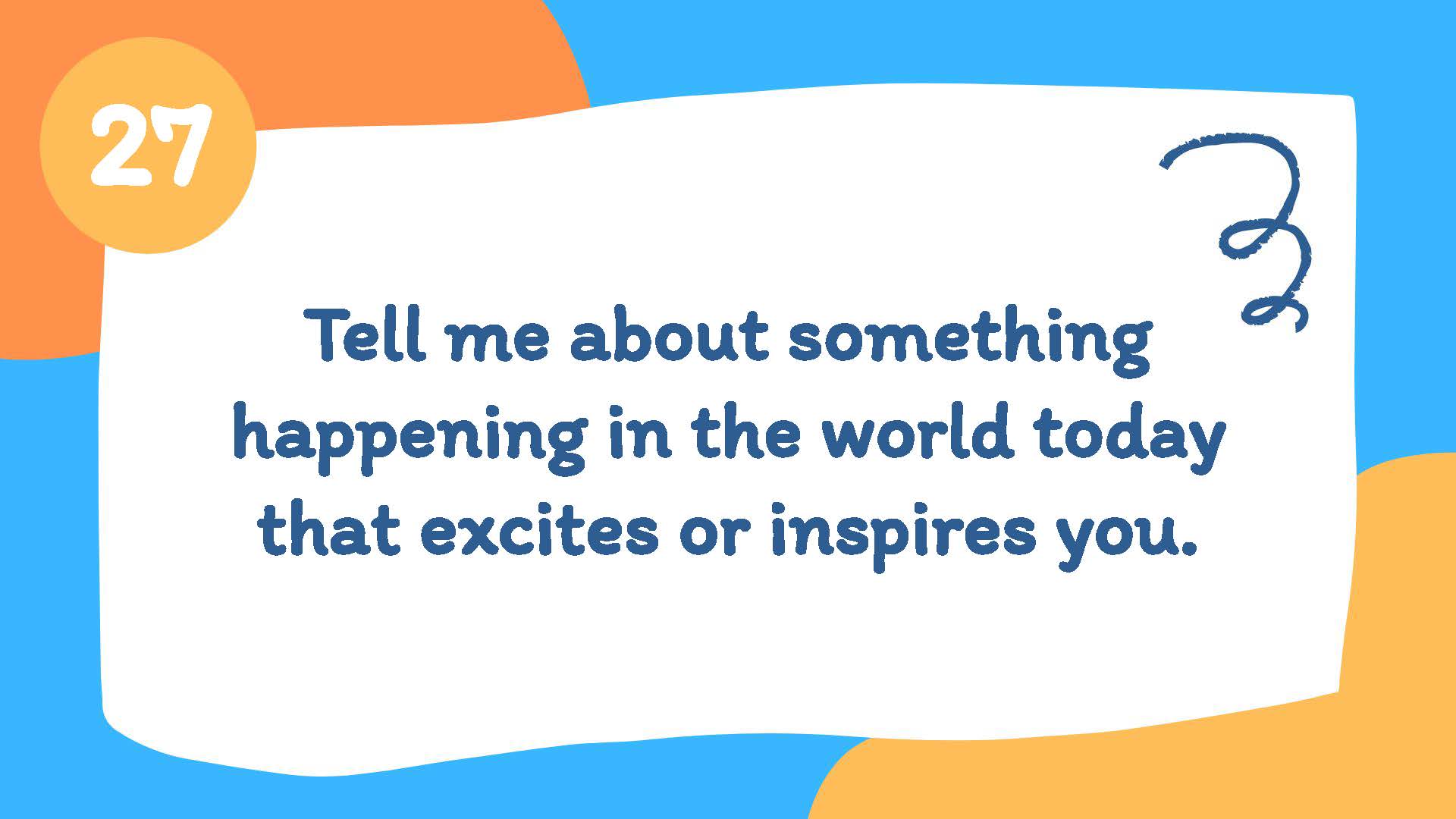 27

Tell me about something happening in the world today that excites or inspires you.